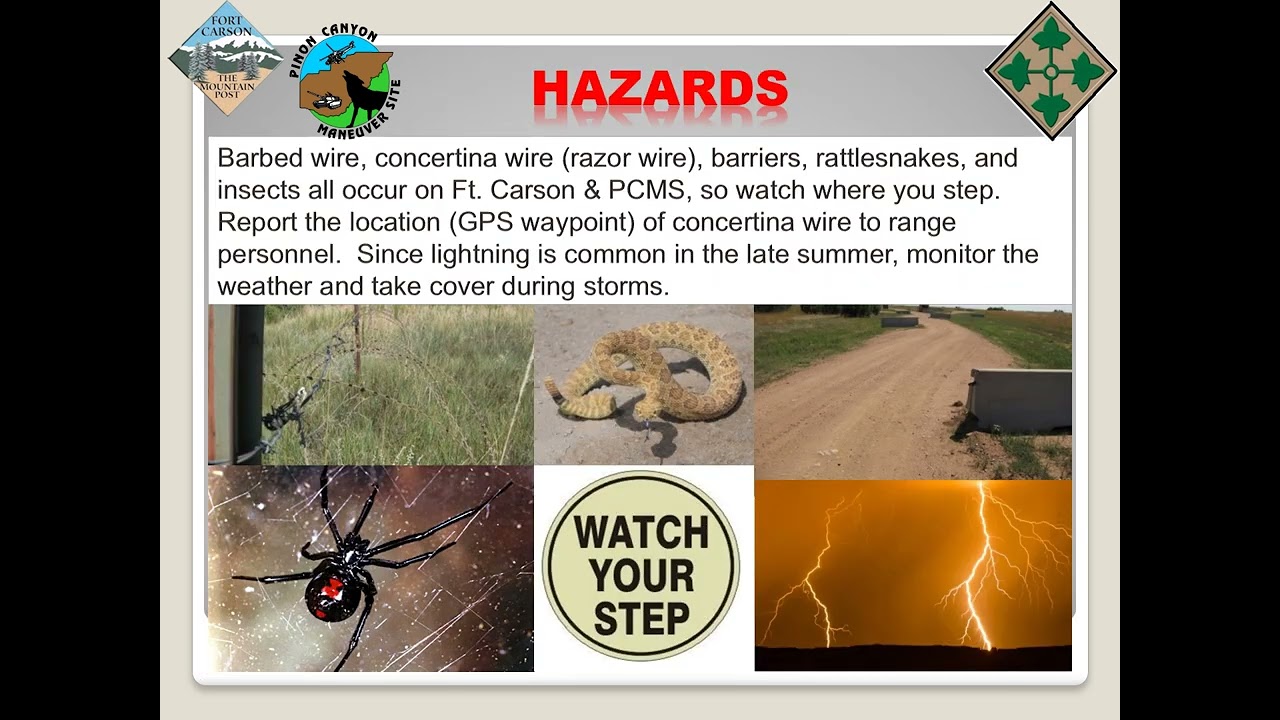 FORT CARSON
THE MOUNTAIN POST

PINON CANYON
MANEUVER SITE

HAZARDS

Barbed wire, concertina wire (razor wire), barriers, rattlesnakes, and insects all occur on Ft. Carson & PCMS, so watch where you step. Report the location (GPS waypoint) of concertina wire to range personnel. Since lightning is common in the late summer, monitor the weather and take cover during storms.

WATCH YOUR STEP